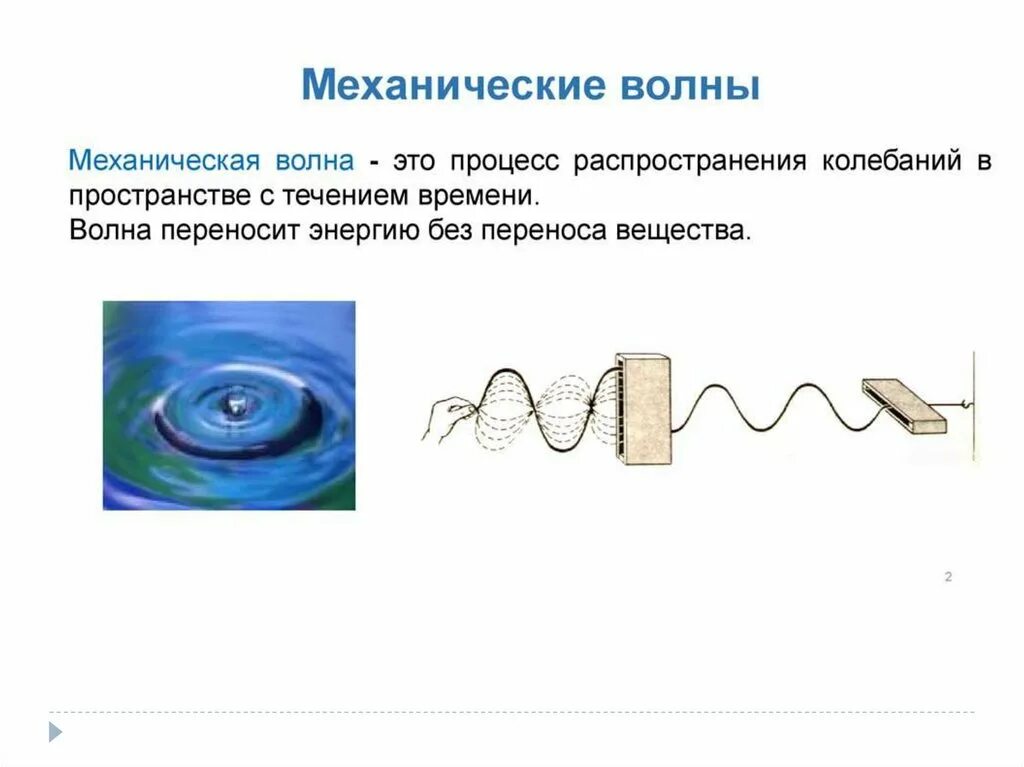 Механические волны

Механическая волна - это процесс распространения колебаний в пространстве с течением времени.
Волна переносит энергию без переноса вещества.

2